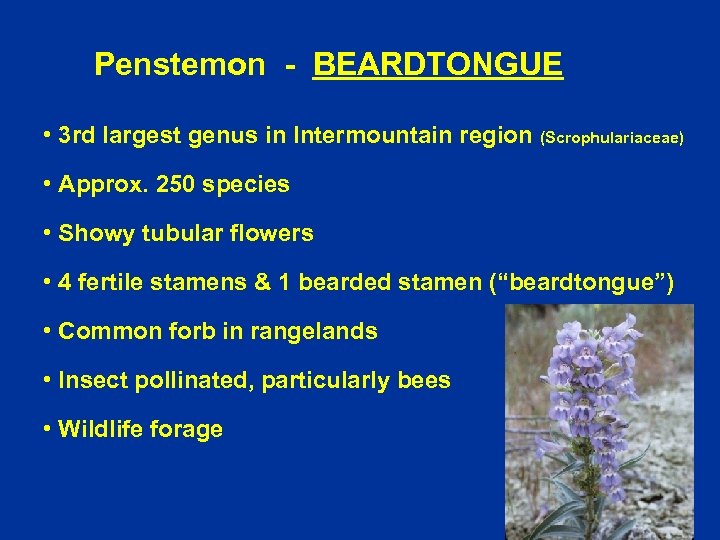 Penstemon - BEARDTONGUE

• 3rd largest genus in Intermountain region (Scrophulariaceae)

• Approx. 250 species

• Showy tubular flowers

• 4 fertile stamens & 1 bearded stamen (“beardtongue”)

• Common forb in rangelands

• Insect pollinated, particularly bees

• Wildlife forage